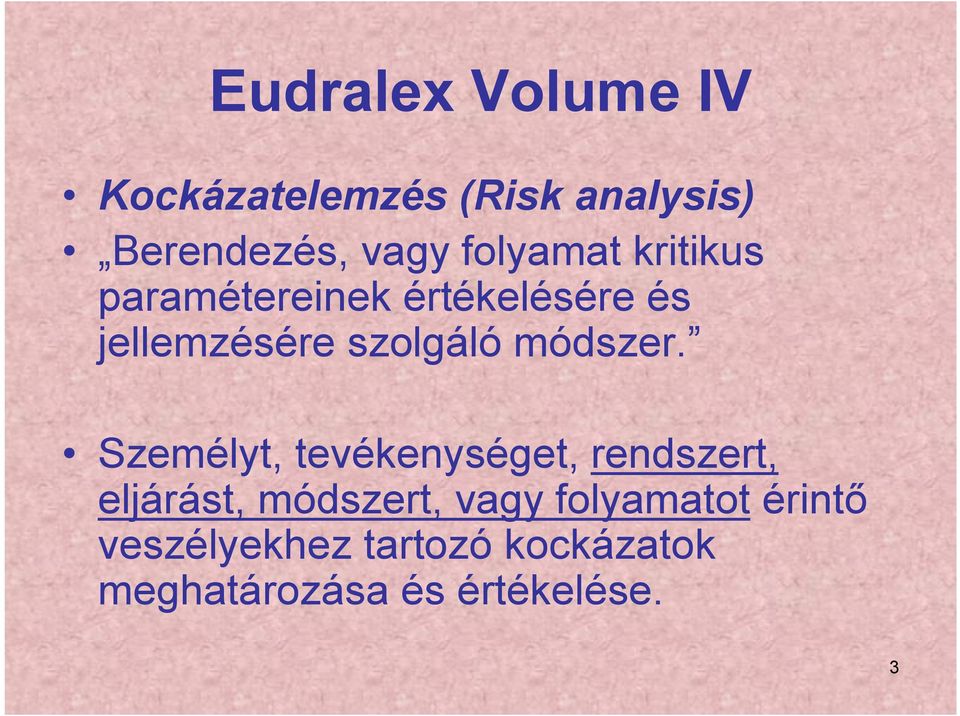 Eudralex Volume IV

• Kockázatelemzés (Risk analysis)
• „Berendezés, vagy folyamat kritikus paramétereinek értékelésére és jellemzésére szolgáló módszer.”

• Személyt, tevékenységet, rendszert, eljárást, módszert, vagy folyamatot érintő veszélyekhez tartozó kockázatok meghatározása és értékelése.

3